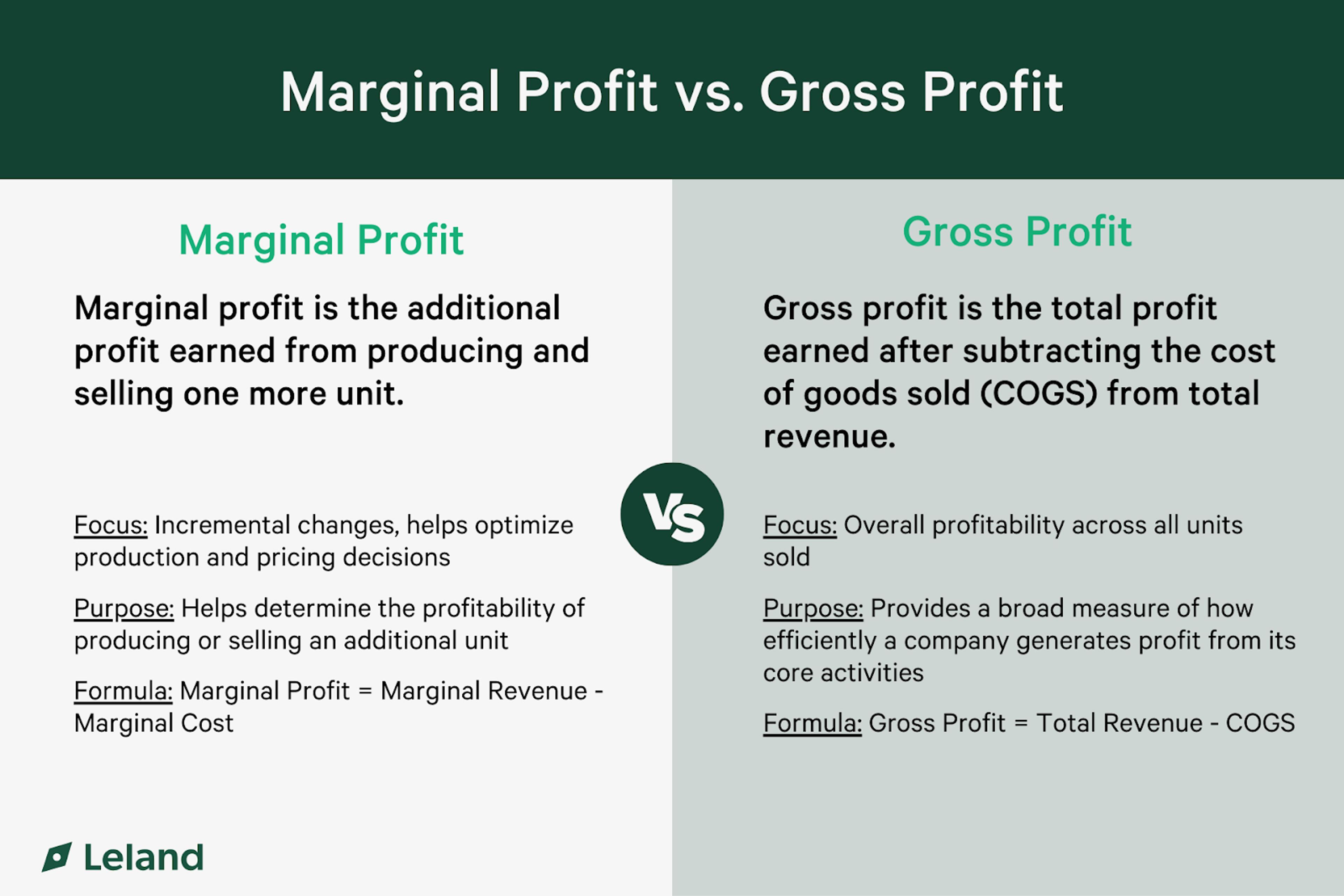 Marginal Profit vs. Gross Profit

Marginal Profit

Marginal profit is the additional profit earned from producing and selling one more unit.

Focus: Incremental changes, helps optimize production and pricing decisions

Purpose: Helps determine the profitability of producing or selling an additional unit

Formula: Marginal Profit = Marginal Revenue - Marginal Cost

VS

Gross Profit

Gross profit is the total profit earned after subtracting the cost of goods sold (COGS) from total revenue.

Focus: Overall profitability across all units sold

Purpose: Provides a broad measure of how efficiently a company generates profit from its core activities

Formula: Gross Profit = Total Revenue - COGS

Leland